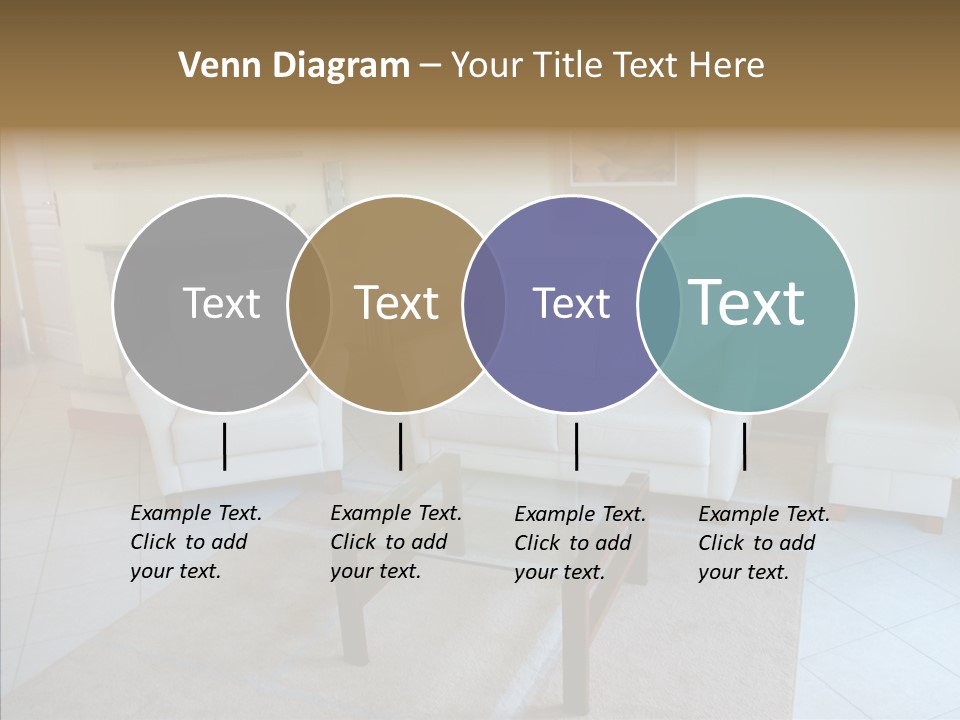 Venn Diagram – Your Title Text Here

Text

Text

Text

Text

Example Text. Click to add your text.

Example Text. Click to add your text.

Example Text. Click to add your text.

Example Text. Click to add your text.